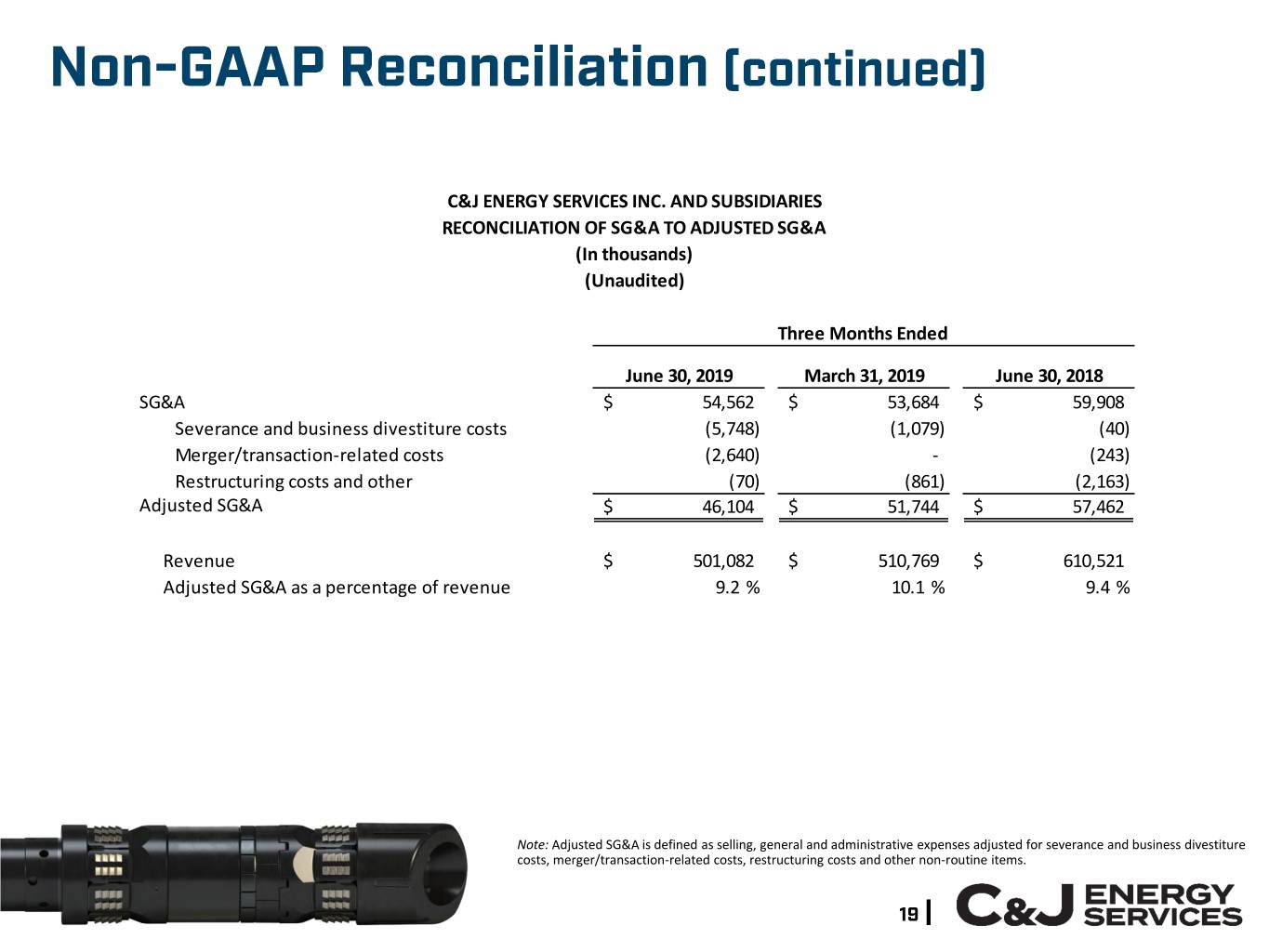 Non-GAAP Reconciliation (continued)

C&J ENERGY SERVICES INC. AND SUBSIDIARIES
RECONCILIATION OF SG&A TO ADJUSTED SG&A
(In thousands)
(Unaudited)

| | Three Months Ended | | |
|---|---|---|---|
| | June 30, 2019 | March 31, 2019 | June 30, 2018 |
| SG&A | $ 54,562 | $ 53,684 | $ 59,908 |
| Severance and business divestiture costs | (5,748) | (1,079) | (40) |
| Merger/transaction-related costs | (2,640) | - | (243) |
| Restructuring costs and other | (70) | (861) | (2,163) |
| Adjusted SG&A | $ 46,104 | $ 51,744 | $ 57,462 |
| Revenue | $ 501,082 | $ 510,769 | $ 610,521 |
| Adjusted SG&A as a percentage of revenue | 9.2 % | 10.1 % | 9.4 % |

Note: Adjusted SG&A is defined as selling, general and administrative expenses adjusted for severance and business divestiture costs, merger/transaction-related costs, restructuring costs and other non-routine items.

19 | C&J ENERGY SERVICES